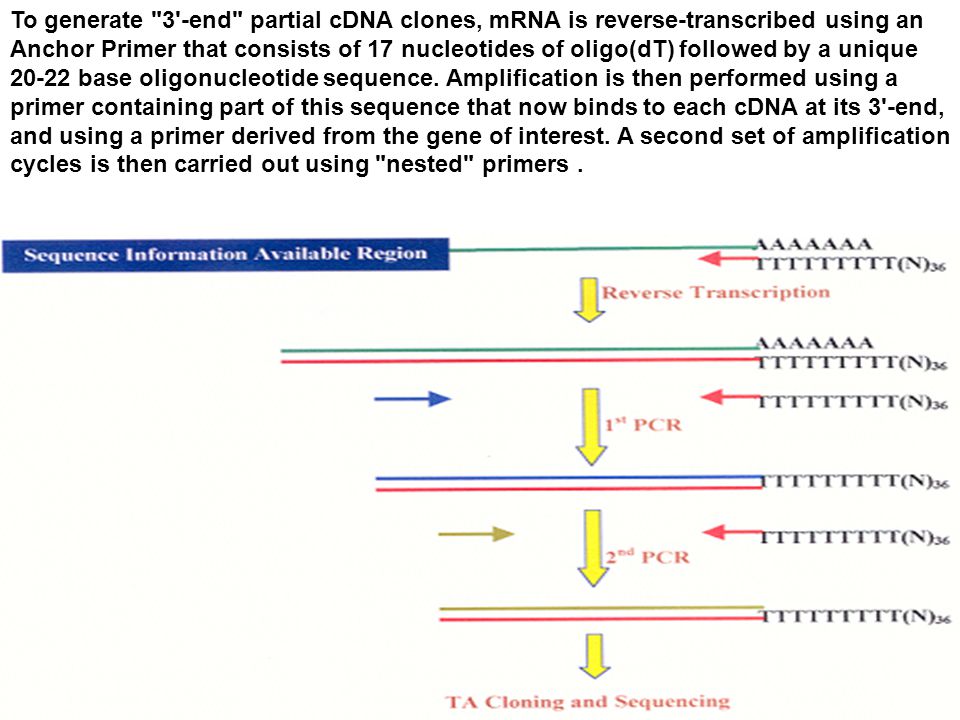 To generate "3'-end" partial cDNA clones, mRNA is reverse-transcribed using an Anchor Primer that consists of 17 nucleotides of oligo(dT) followed by a unique 20-22 base oligonucleotide sequence. Amplification is then performed using a primer containing part of this sequence that now binds to each cDNA at its 3'-end, and using a primer derived from the gene of interest. A second set of amplification cycles is then carried out using "nested" primers .

Sequence Information Available Region

AAAAAAA
TTTTTTTTT(N)$_{36}$

Reverse Transcription

AAAAAAA
TTTTTTTTT(N)$_{36}$

TTTTTTTTT(N)$_{36}$

1$^{st}$ PCR

TTTTTTTTT(N)$_{36}$

TTTTTTTTT(N)$_{36}$

2$^{nd}$ PCR

TTTTTTTTT(N)$_{36}$

TA Cloning and Sequencing